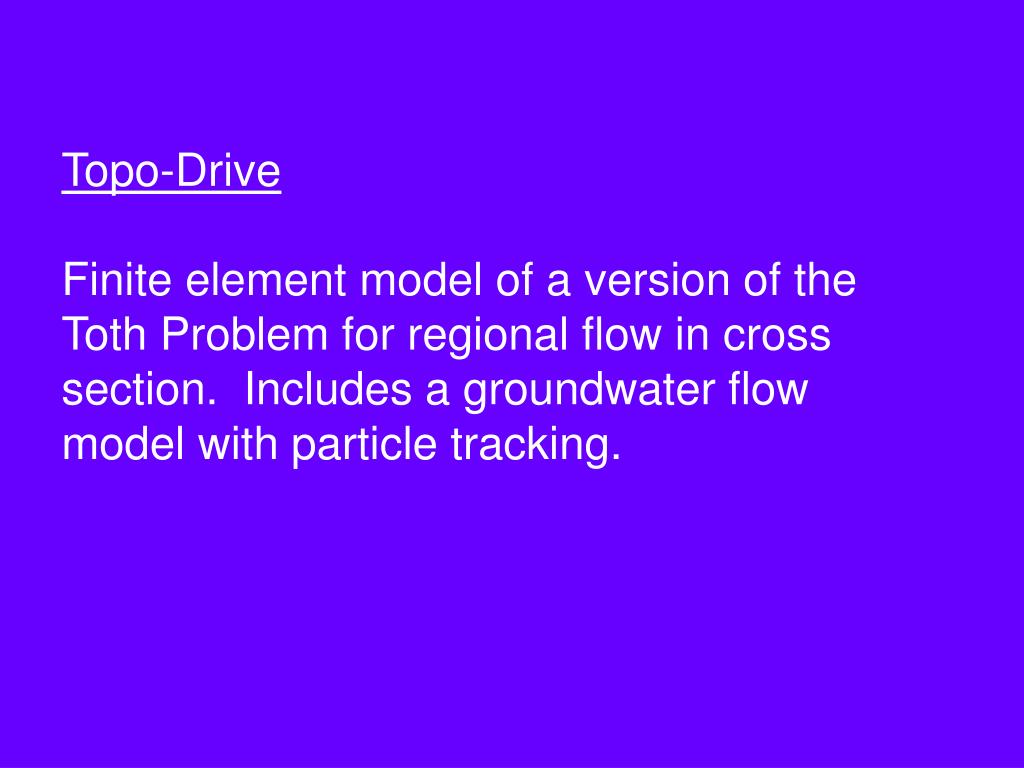 Topo-Drive

Finite element model of a version of the Toth Problem for regional flow in cross section.  Includes a groundwater flow model with particle tracking.